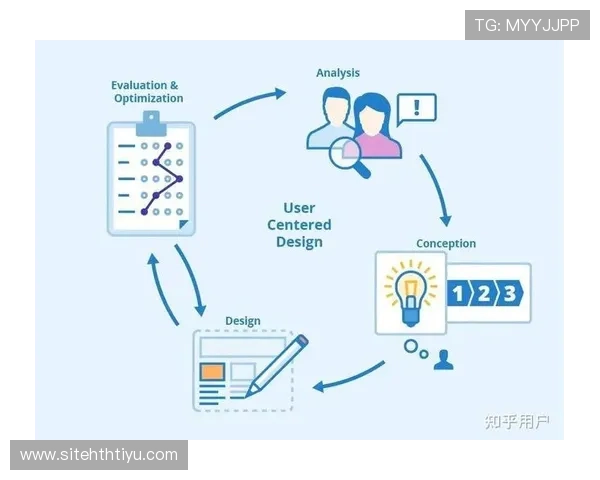 TG: MYYJJPP

Evaluation & Optimization

Analysis

!

User Centered Design

Conception

1 2 3

Design

知乎用户

www.sitehthtiyu.com